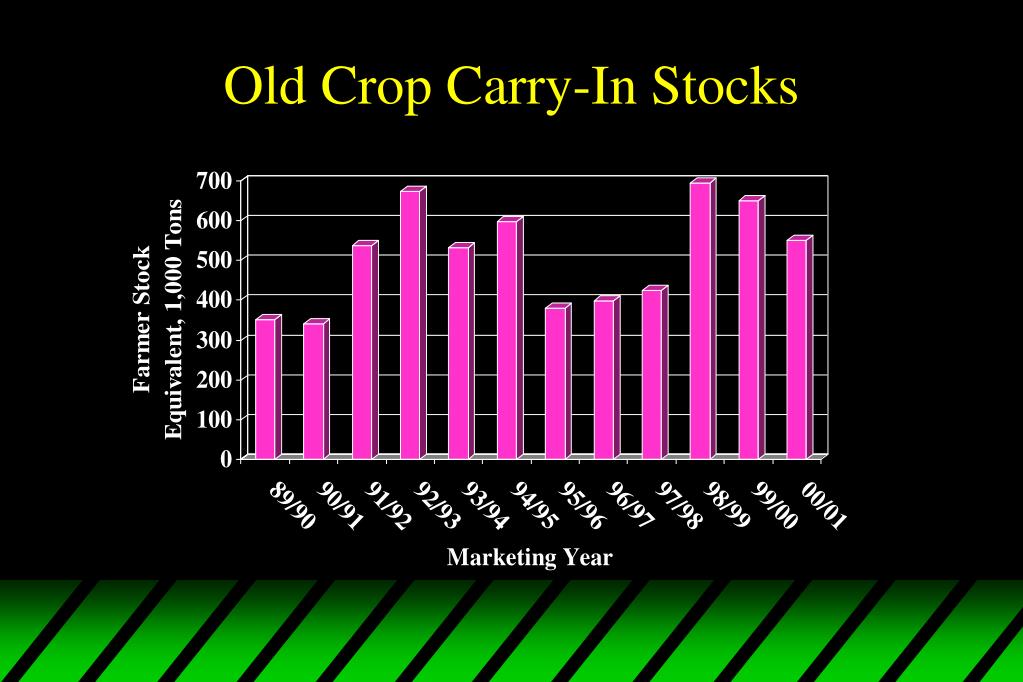 Old Crop Carry-In Stocks

Farmer Stock Equivalent, 1,000 Tons

700
600
500
400
300
200
100
0

89/90
90/91
91/92
92/93
93/94
94/95
95/96
96/97
97/98
98/99
99/00
00/01

Marketing Year